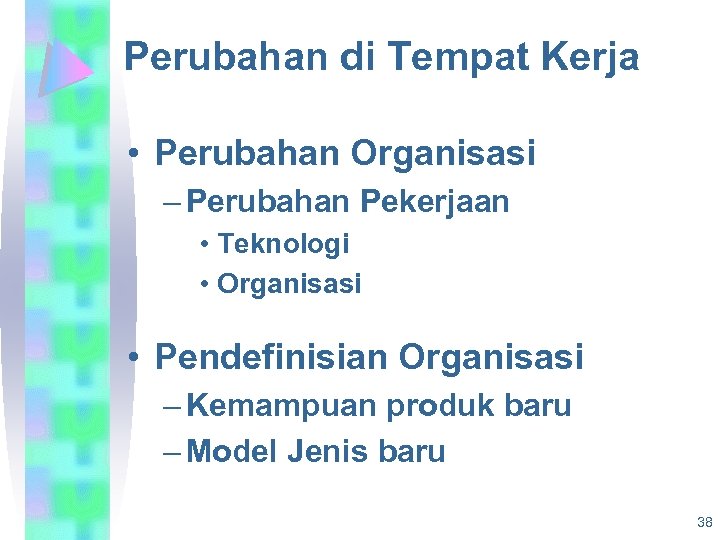 Perubahan di Tempat Kerja

• Perubahan Organisasi
– Perubahan Pekerjaan
• Teknologi
• Organisasi

• Pendefinisian Organisasi
– Kemampuan produk baru
– Model Jenis baru

38